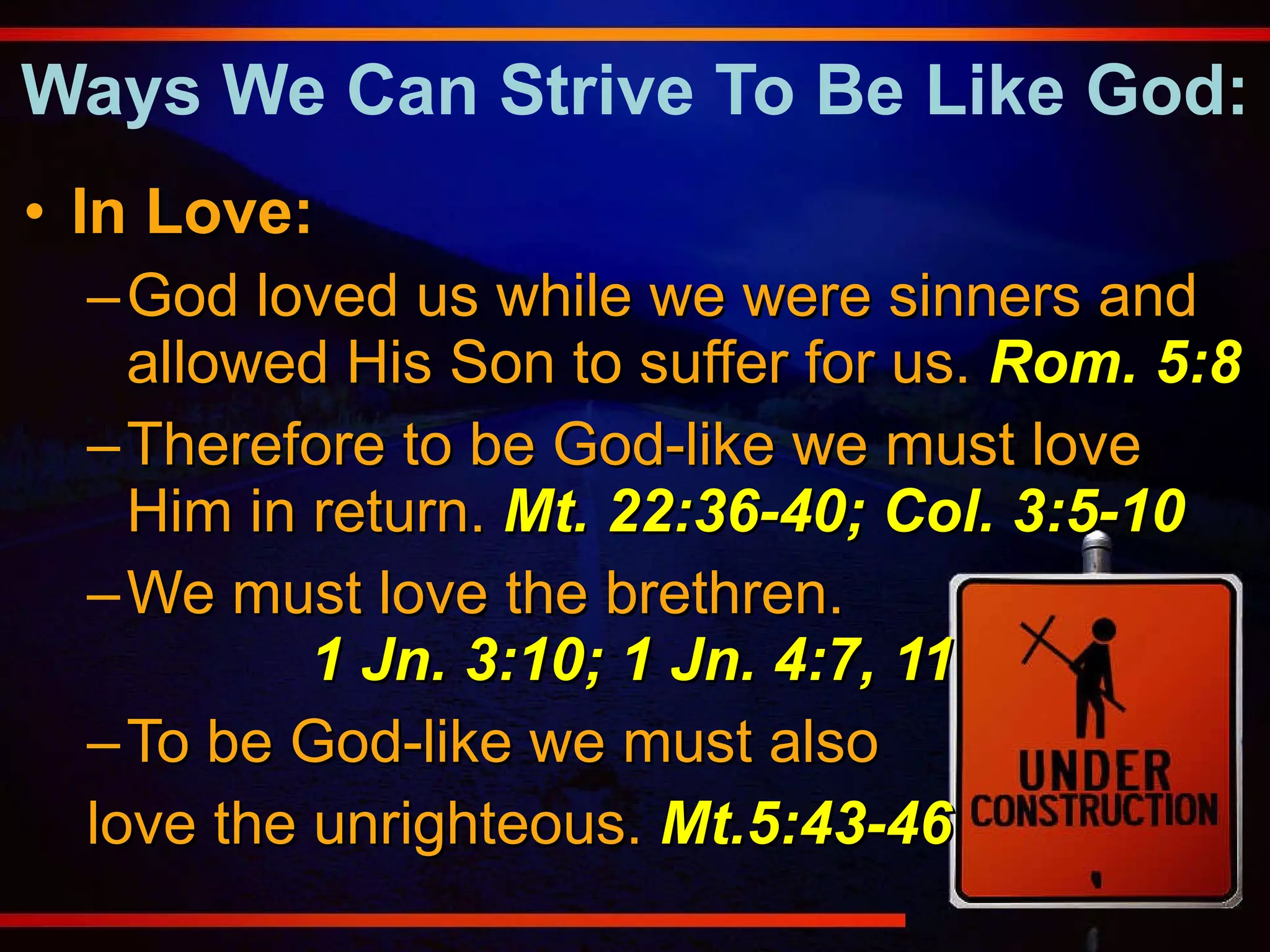 Ways We Can Strive To Be Like God:

• In Love:

– God loved us while we were sinners and allowed His Son to suffer for us. Rom. 5:8

– Therefore to be God-like we must love Him in return. Mt. 22:36-40; Col. 3:5-10

– We must love the brethren. 1 Jn. 3:10; 1 Jn. 4:7, 11

– To be God-like we must also love the unrighteous. Mt.5:43-46

UNDER CONSTRUCTION